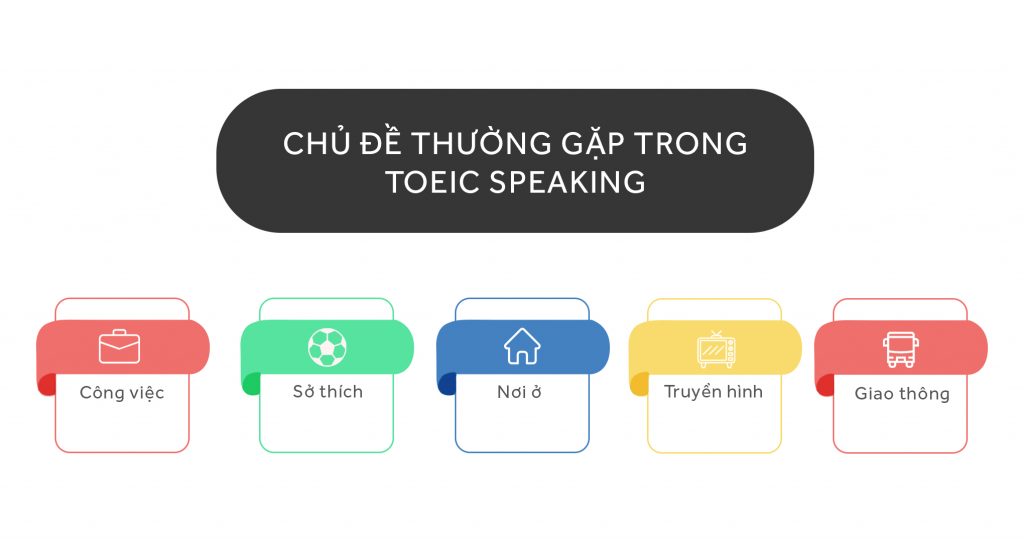 CHỦ ĐỀ THƯỜNG GẶP TRONG TOEIC SPEAKING

Công việc

Sở thích

Nơi ở

Truyền hình

Giao thông